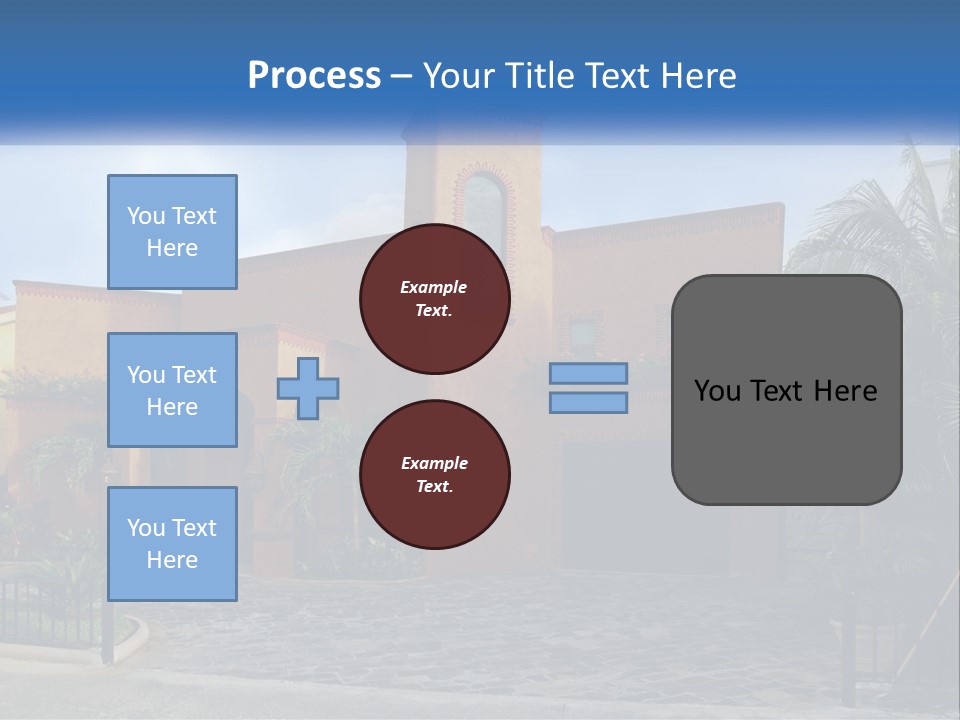 Process – Your Title Text Here

You Text Here

You Text Here

You Text Here

Example Text.

Example Text.

You Text Here